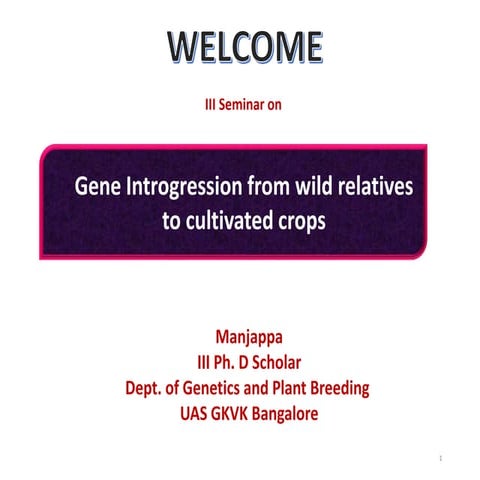 WELCOME

III Seminar on

Gene Introgression from wild relatives to cultivated crops

Manjappa
III Ph. D Scholar
Dept. of Genetics and Plant Breeding
UAS GKVK Bangalore

1